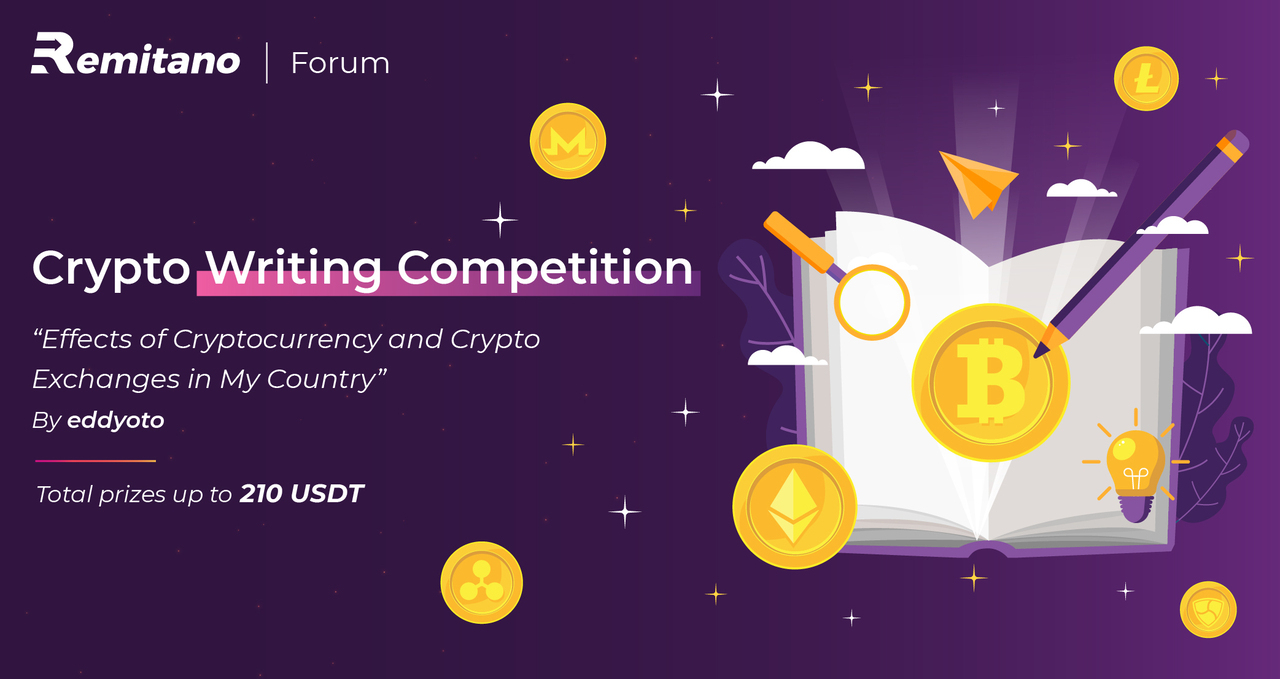 Remitano | Forum

Crypto Writing Competition

"Effects of Cryptocurrency and Crypto Exchanges in My Country"

By eddyoto

Total prizes up to 210 USDT